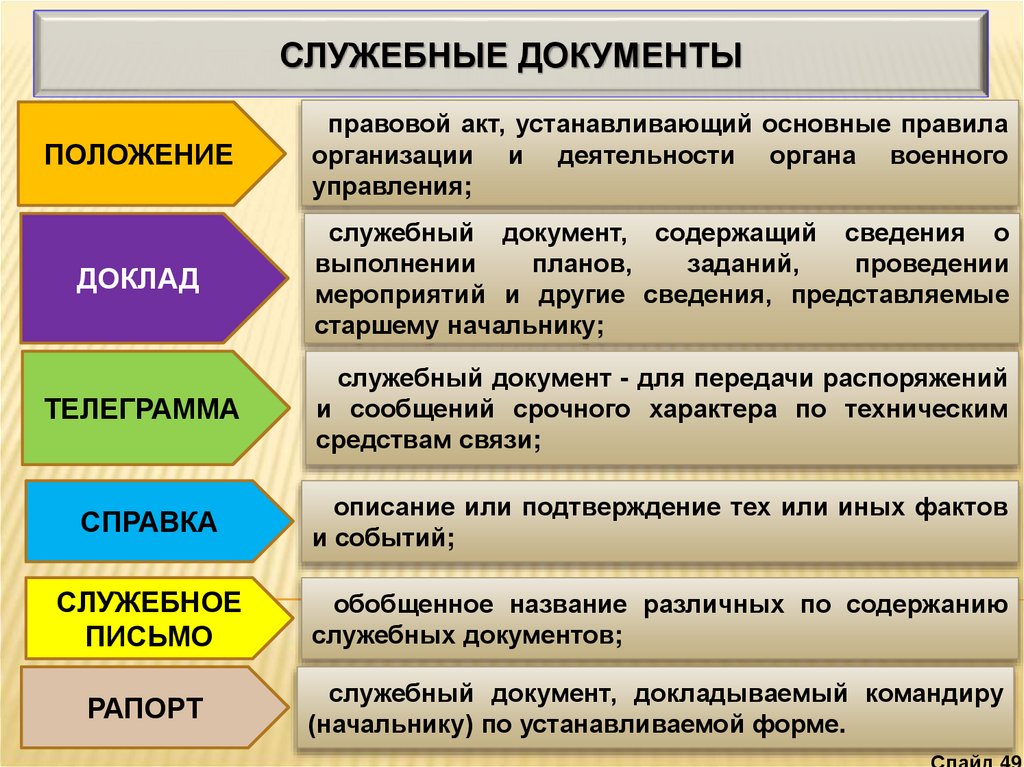 СЛУЖЕБНЫЕ ДОКУМЕНТЫ

ПОЛОЖЕНИЕ

правовой акт, устанавливающий основные правила организации и деятельности органа военного управления;

ДОКЛАД

служебный документ, содержащий сведения о выполнении планов, заданий, проведении мероприятий и другие сведения, представляемые старшему начальнику;

ТЕЛЕГРАММА

служебный документ - для передачи распоряжений и сообщений срочного характера по техническим средствам связи;

СПРАВКА

описание или подтверждение тех или иных фактов и событий;

СЛУЖЕБНОЕ ПИСЬМО

обобщенное название различных по содержанию служебных документов;

РАПОРТ

служебный документ, докладываемый командиру (начальнику) по устанавливаемой форме.

Слайд 49